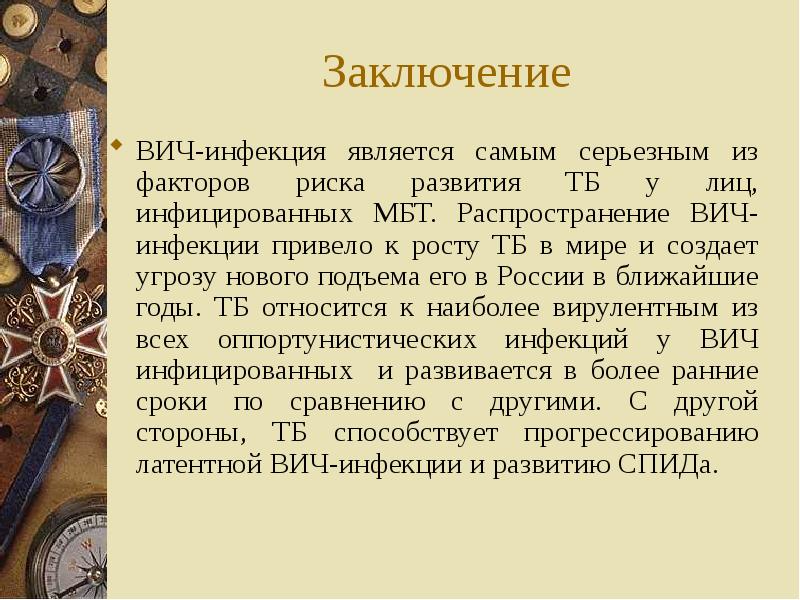 Заключение

ВИЧ-инфекция является самым серьезным из факторов риска развития ТБ у лиц, инфицированных МБТ. Распространение ВИЧ-инфекции привело к росту ТБ в мире и создает угрозу нового подъема его в России в ближайшие годы. ТБ относится к наиболее вирулентным из всех оппортунистических инфекций у ВИЧ инфицированных и развивается в более ранние сроки по сравнению с другими. С другой стороны, ТБ способствует прогрессированию латентной ВИЧ-инфекции и развитию СПИДа.